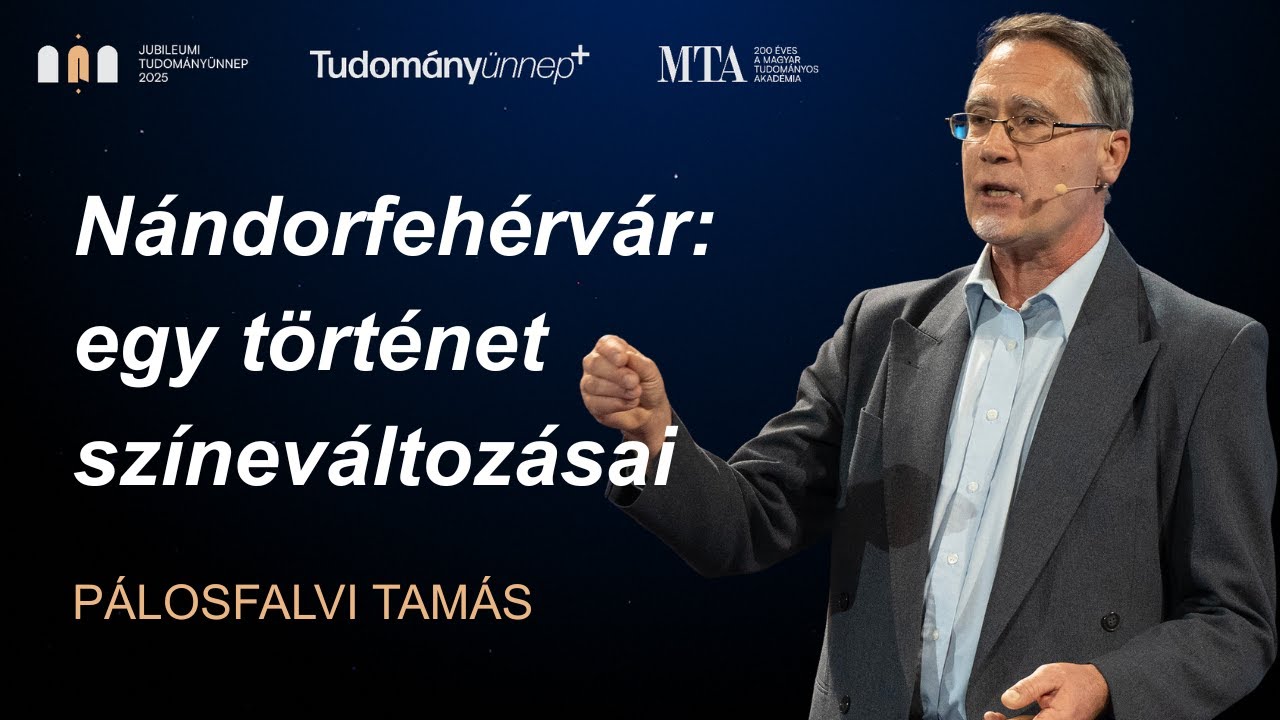 JUBILEUMI TUDOMÁNYÜNNEP 2025

Tudományünnep+

MTA 200 ÉVES A MAGYAR TUDOMÁNYOS AKADÉMIA

Nándorfehérvár: egy történet színeváltozásai

PÁLOSFALVI TAMÁS